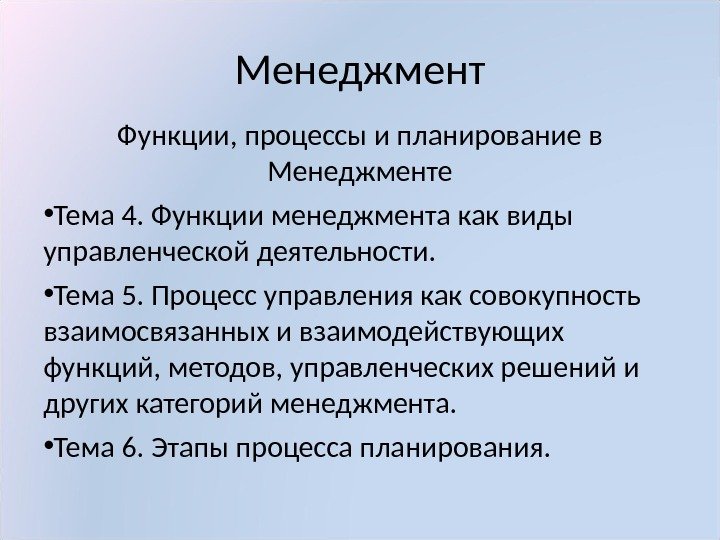 Менеджмент

Функции, процессы и планирование в Менеджменте

•Тема 4. Функции менеджмента как виды управленческой деятельности.

•Тема 5. Процесс управления как совокупность взаимосвязанных и взаимодействующих функций, методов, управленческих решений и других категорий менеджмента.

•Тема 6. Этапы процесса планирования.